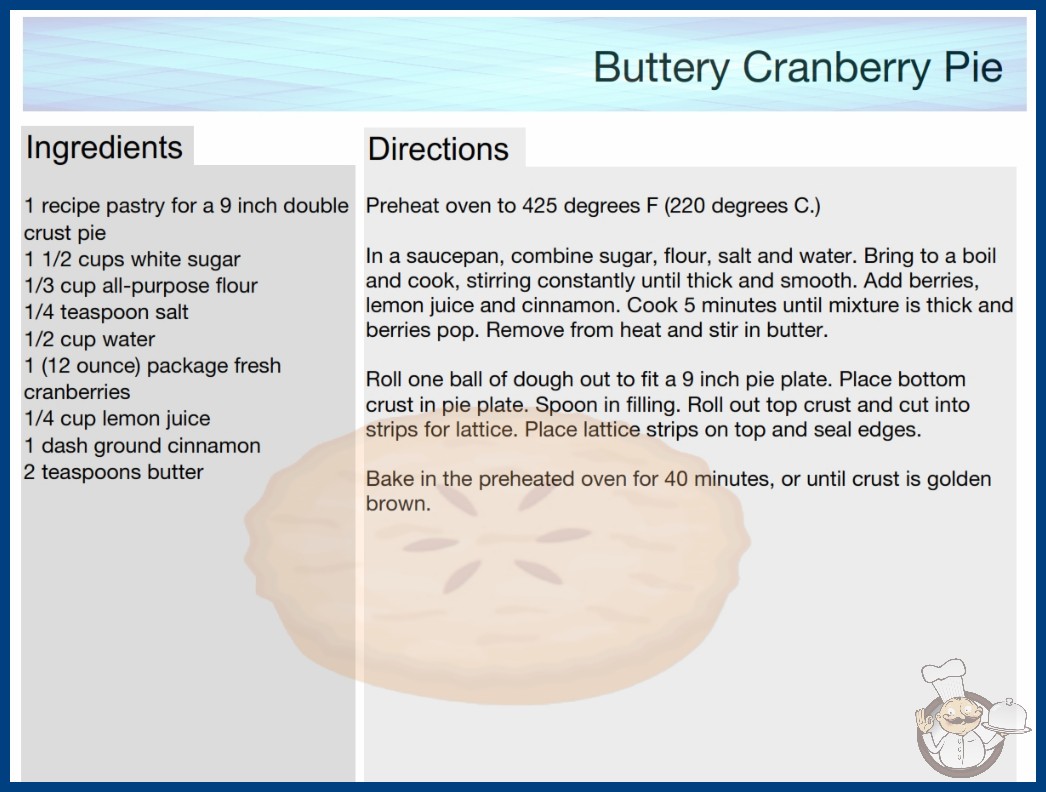 Buttery Cranberry Pie

Ingredients

1 recipe pastry for a 9 inch double crust pie
1 1/2 cups white sugar
1/3 cup all-purpose flour
1/4 teaspoon salt
1/2 cup water
1 (12 ounce) package fresh cranberries
1/4 cup lemon juice
1 dash ground cinnamon
2 teaspoons butter

Directions

Preheat oven to 425 degrees F (220 degrees C.)

In a saucepan, combine sugar, flour, salt and water. Bring to a boil and cook, stirring constantly until thick and smooth. Add berries, lemon juice and cinnamon. Cook 5 minutes until mixture is thick and berries pop. Remove from heat and stir in butter.

Roll one ball of dough out to fit a 9 inch pie plate. Place bottom crust in pie plate. Spoon in filling. Roll out top crust and cut into strips for lattice. Place lattice strips on top and seal edges.

Bake in the preheated oven for 40 minutes, or until crust is golden brown.